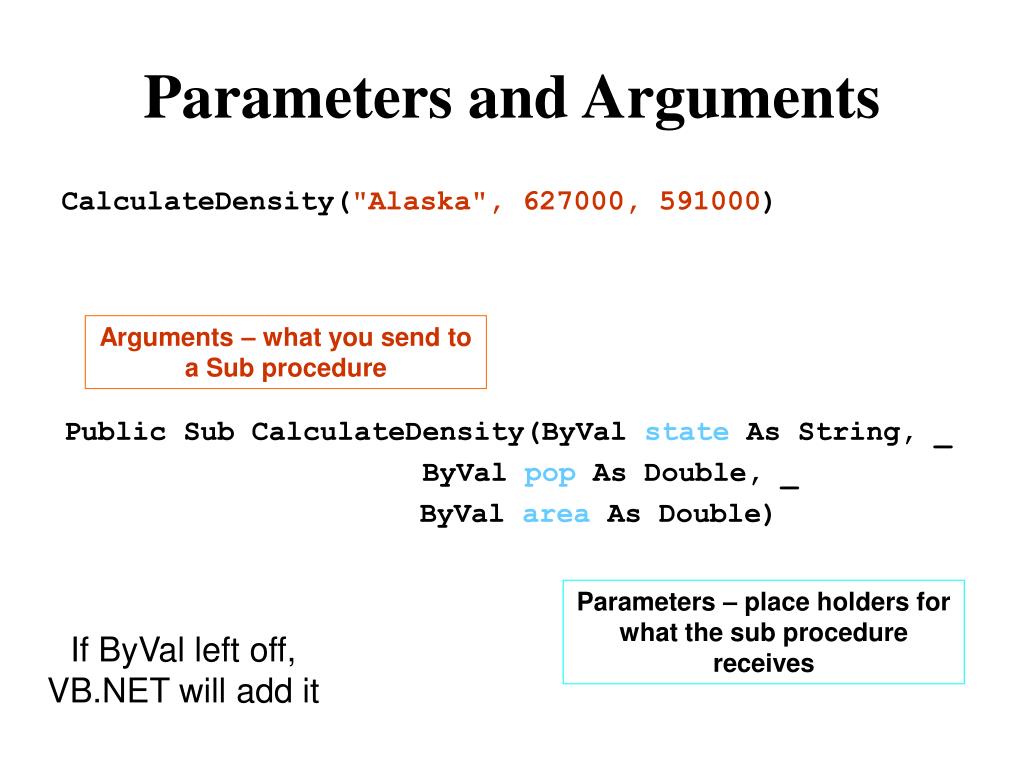 Parameters and Arguments

CalculateDensity("Alaska", 627000, 591000)

Arguments – what you send to a Sub procedure

Public Sub CalculateDensity(ByVal state As String, _
ByVal pop As Double, _
ByVal area As Double)

Parameters – place holders for what the sub procedure receives

If ByVal left off, VB.NET will add it